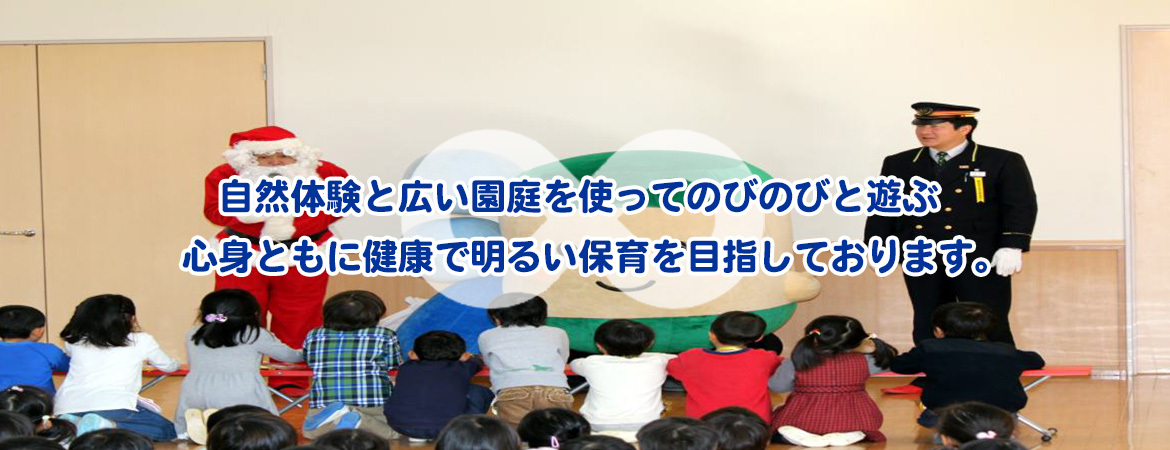 自然体験と広い園庭を使ってのびのびと遊ぶ
心身ともに健康で明るい保育を目指しております。